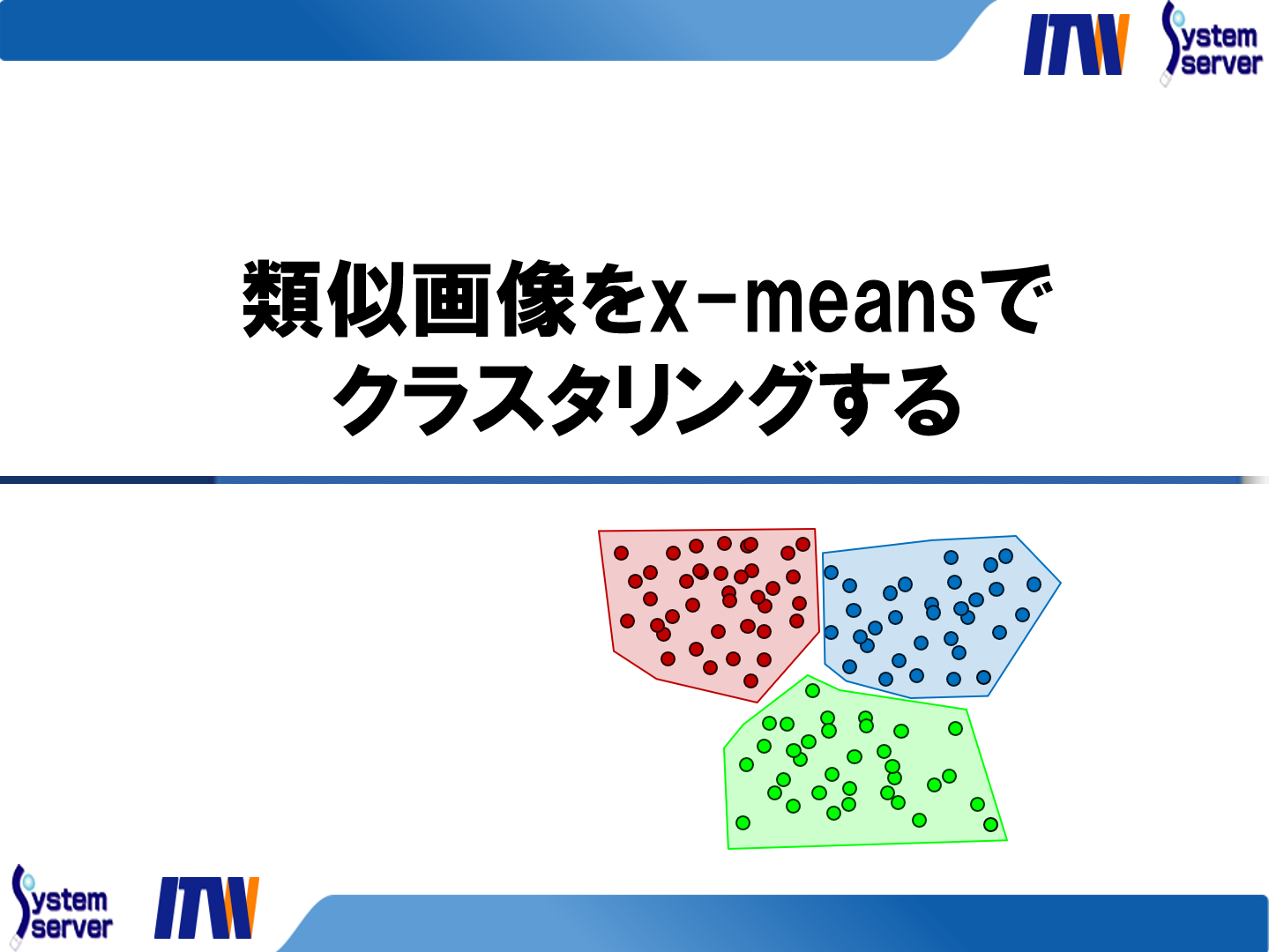 ITW System server

類似画像をx-meansでクラスタリングする

System server ITW